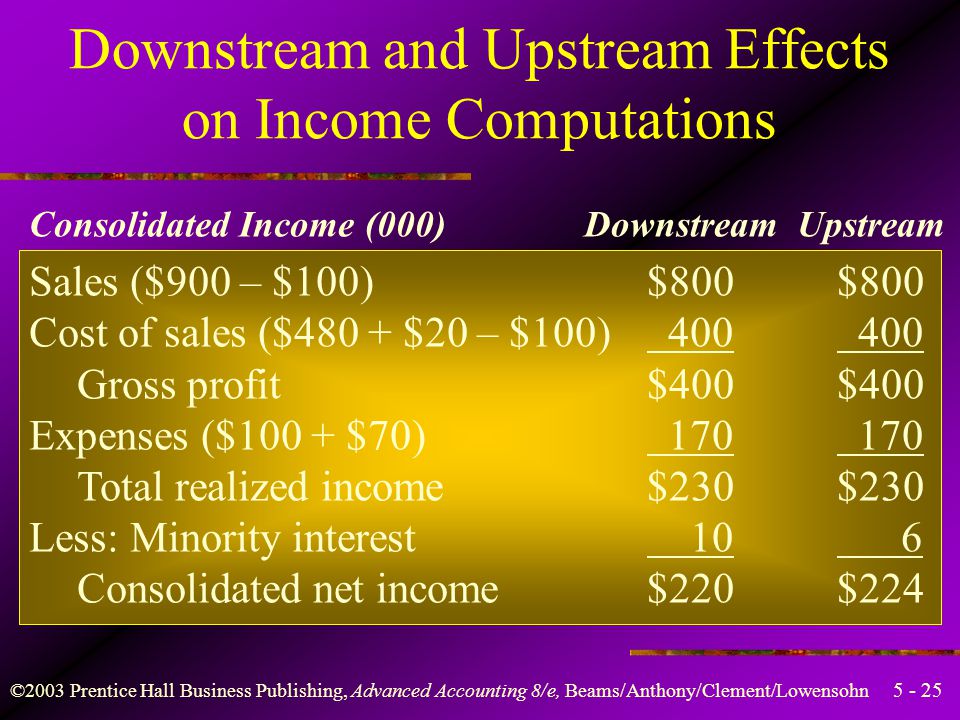 Downstream and Upstream Effects on Income Computations

| Consolidated Income (000) | Downstream | Upstream |
|---|---|---|
| Sales (\$900 – \$100) | \$800 | \$800 |
| Cost of sales (\$480 + \$20 – \$100) | 400 | 400 |
| Gross profit | \$400 | \$400 |
| Expenses (\$100 + \$70) | 170 | 170 |
| Total realized income | \$230 | \$230 |
| Less: Minority interest | 10 | 6 |
| Consolidated net income | \$220 | \$224 |

©2003 Prentice Hall Business Publishing, Advanced Accounting 8/e, Beams/Anthony/Clement/Lowensohn 5 - 25